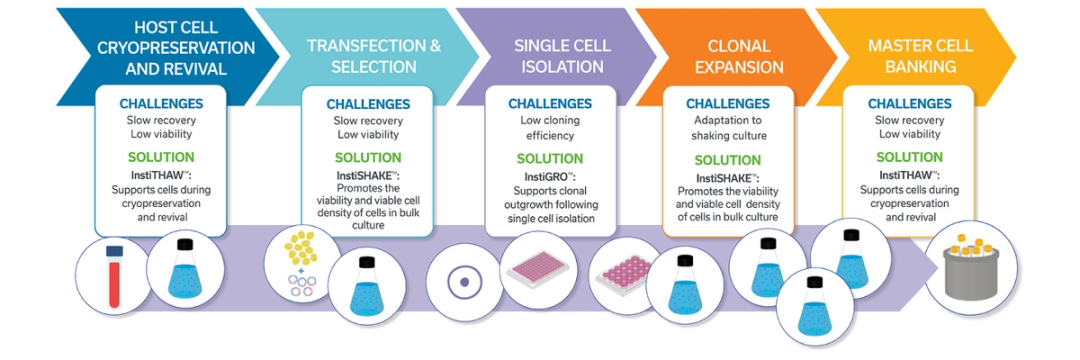 HOST CELL CRYOPRESERVATION AND REVIVAL

CHALLENGES
Slow recovery
Low viability

SOLUTION
InstiTHAW™:
Supports cells during cryopreservation and revival

TRANSFECTION & SELECTION

CHALLENGES
Slow recovery
Low viability

SOLUTION
InstiSHAKE™:
Promotes the viability and viable cell density of cells in bulk culture

SINGLE CELL ISOLATION

CHALLENGES
Low cloning efficiency

SOLUTION
InstiGRO™:
Supports clonal outgrowth following single cell isolation

CLONAL EXPANSION

CHALLENGES
Adaptation to shaking culture

SOLUTION
InstiSHAKE™:
Promotes the viability and viable cell density of cells in bulk culture

MASTER CELL BANKING

CHALLENGES
Slow recovery
Low viability

SOLUTION
InstiTHAW™:
Supports cells during cryopreservation and revival